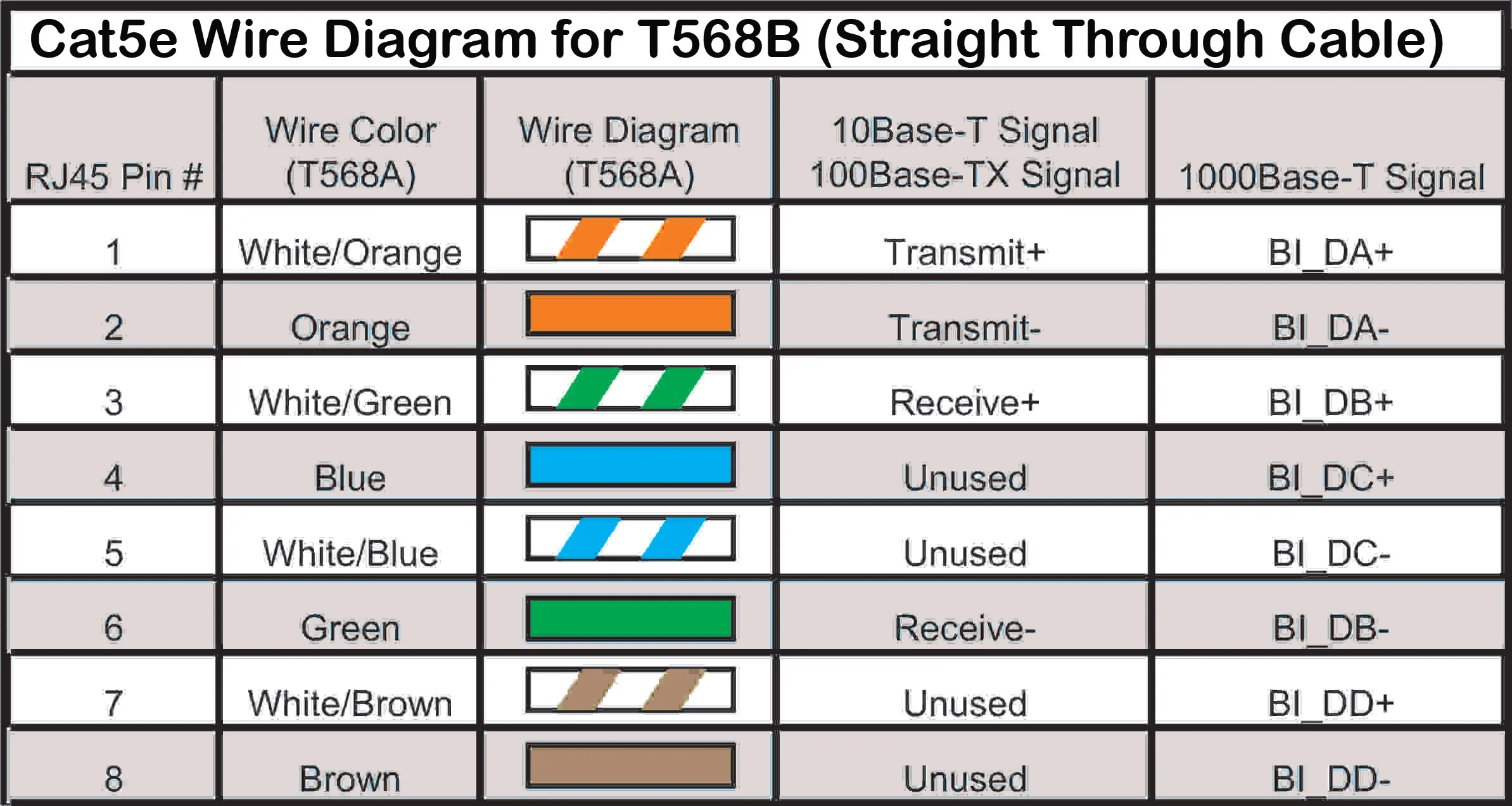 Cat5e Wire Diagram for T568B (Straight Through Cable)

| RJ45 Pin # | Wire Color (T568A) | Wire Diagram (T568A) | 10Base-T Signal 100Base-TX Signal | 1000Base-T Signal |
|---|---|---|---|---|
| 1 | White/Orange | | Transmit+ | BI_DA+ |
| 2 | Orange | | Transmit- | BI_DA- |
| 3 | White/Green | | Receive+ | BI_DB+ |
| 4 | Blue | | Unused | BI_DC+ |
| 5 | White/Blue | | Unused | BI_DC- |
| 6 | Green | | Receive- | BI_DB- |
| 7 | White/Brown | | Unused | BI_DD+ |
| 8 | Brown | | Unused | BI_DD- |